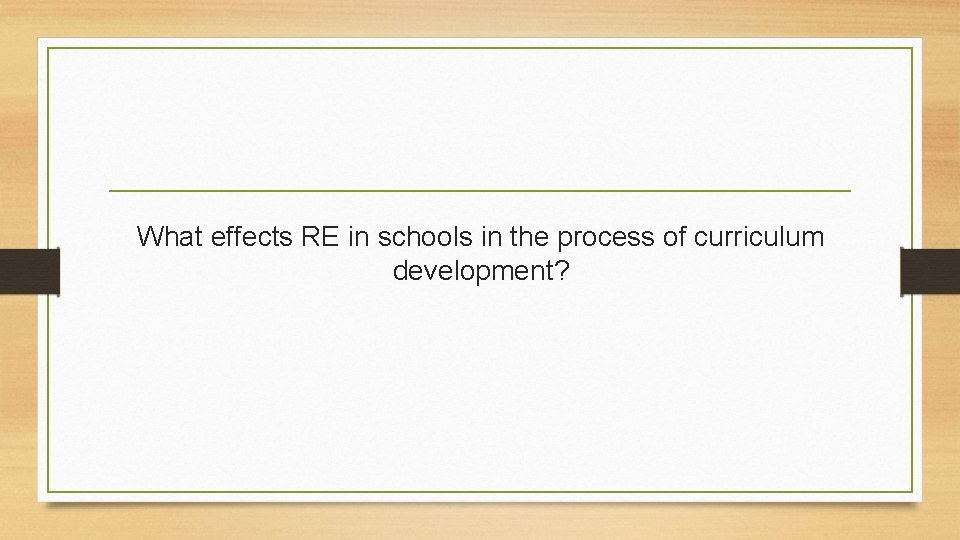 What effects RE in schools in the process of curriculum development?